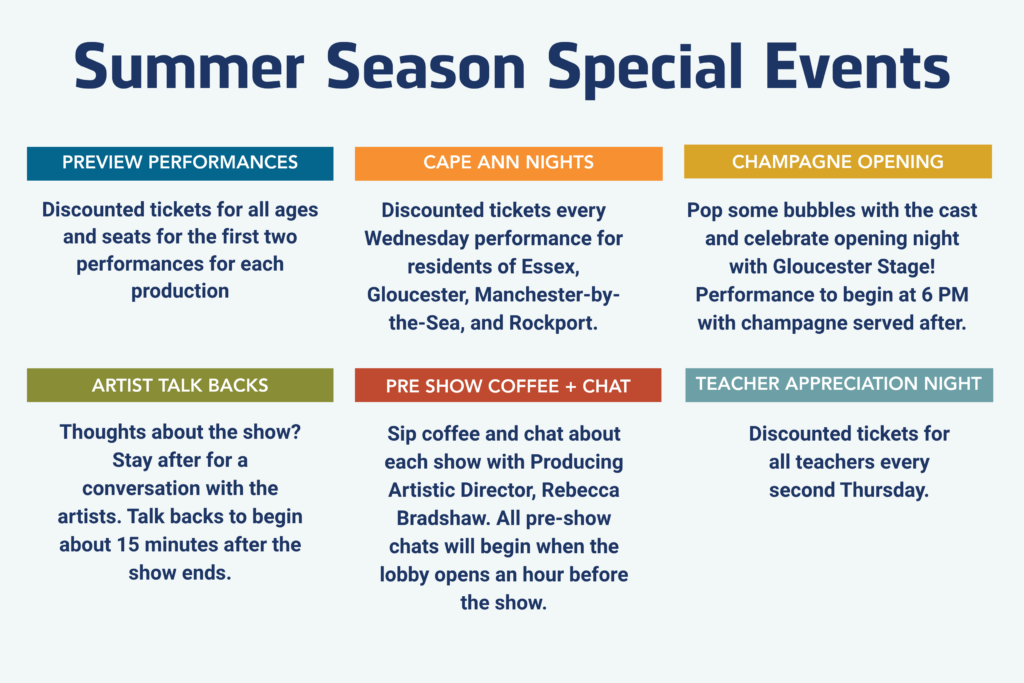 Summer Season Special Events

PREVIEW PERFORMANCES

Discounted tickets for all ages and seats for the first two performances for each production

CAPE ANN NIGHTS

Discounted tickets every Wednesday performance for residents of Essex, Gloucester, Manchester-by-the-Sea, and Rockport.

CHAMPAGNE OPENING

Pop some bubbles with the cast and celebrate opening night with Gloucester Stage! Performance to begin at 6 PM with champagne served after.

ARTIST TALK BACKS

Thoughts about the show? Stay after for a conversation with the artists. Talk backs to begin about 15 minutes after the show ends.

PRE SHOW COFFEE + CHAT

Sip coffee and chat about each show with Producing Artistic Director, Rebecca Bradshaw. All pre-show chats will begin when the lobby opens an hour before the show.

TEACHER APPRECIATION NIGHT

Discounted tickets for all teachers every second Thursday.